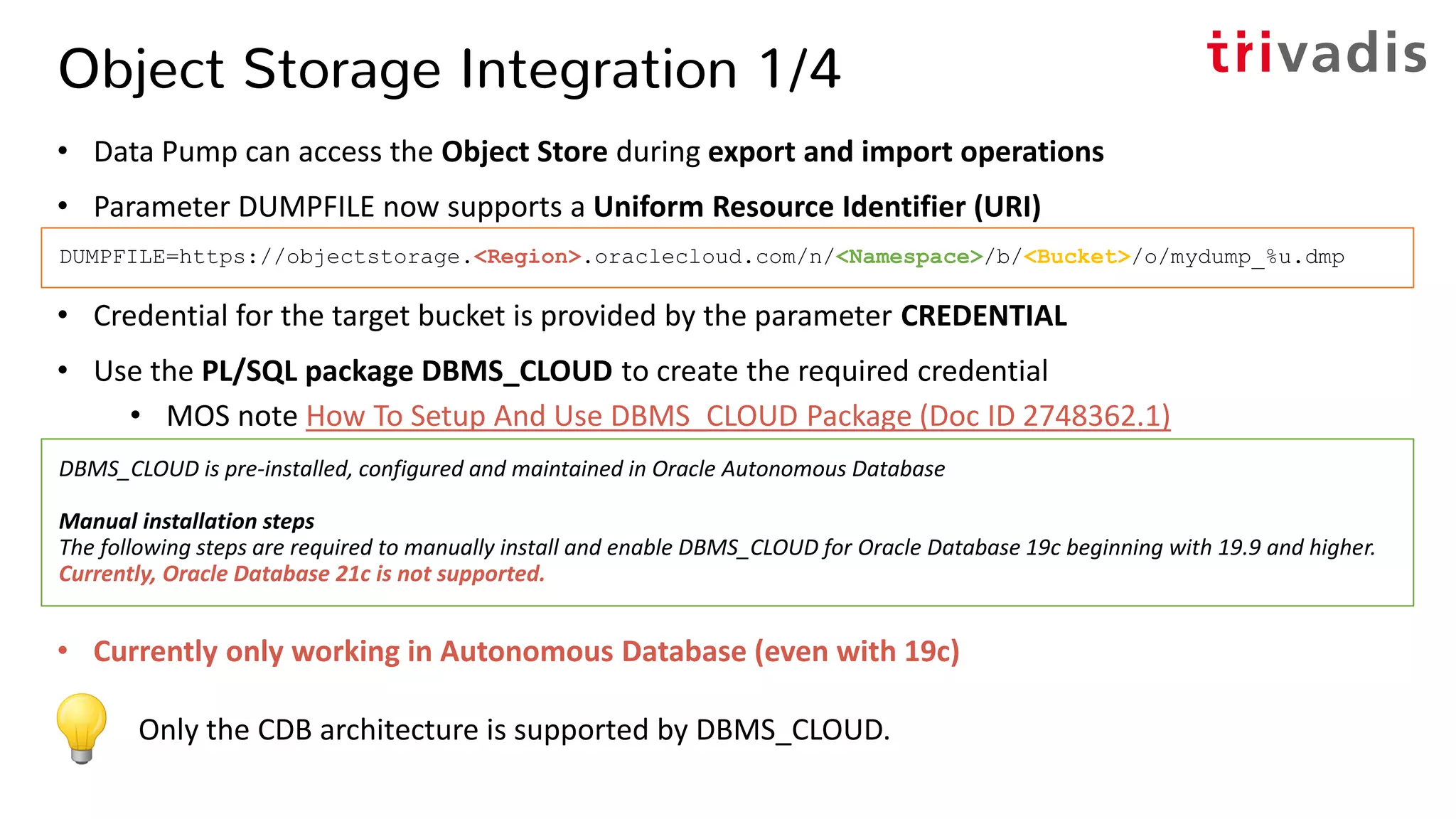 Object Storage Integration 1/4

trivadis

• Data Pump can access the Object Store during export and import operations

• Parameter DUMPFILE now supports a Uniform Resource Identifier (URI)

DUMPFILE=https://objectstorage.<Region>.oraclecloud.com/n/<Namespace>/b/<Bucket>/o/mydump_%u.dmp

• Credential for the target bucket is provided by the parameter CREDENTIAL

• Use the PL/SQL package DBMS_CLOUD to create the required credential

• MOS note How To Setup And Use DBMS_CLOUD Package (Doc ID 2748362.1)

DBMS_CLOUD is pre-installed, configured and maintained in Oracle Autonomous Database

Manual installation steps
The following steps are required to manually install and enable DBMS_CLOUD for Oracle Database 19c beginning with 19.9 and higher.
Currently, Oracle Database 21c is not supported.

• Currently only working in Autonomous Database (even with 19c)

Only the CDB architecture is supported by DBMS_CLOUD.